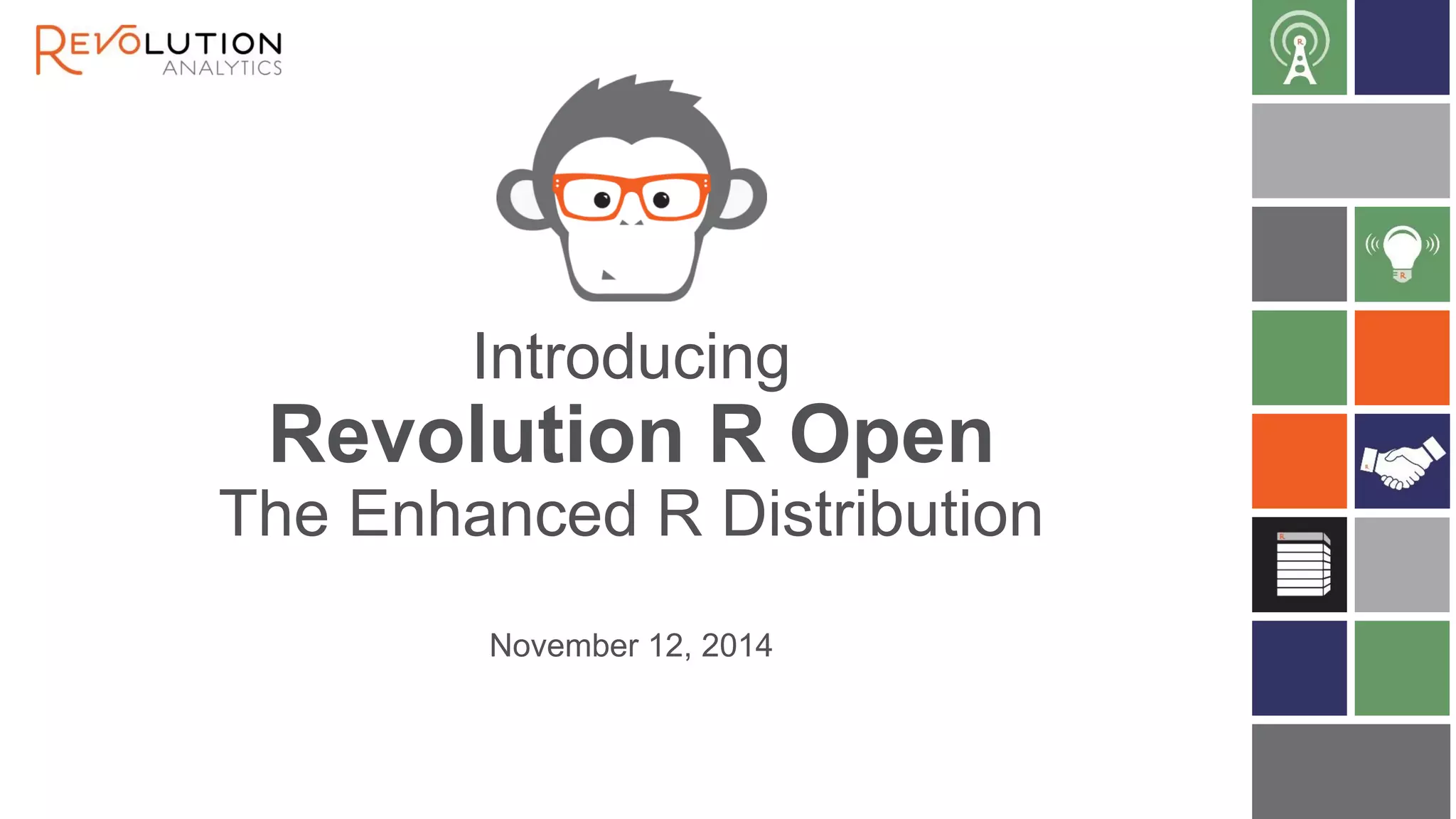 REVOLUTION
ANALYTICS

Introducing
Revolution R Open
The Enhanced R Distribution

November 12, 2014